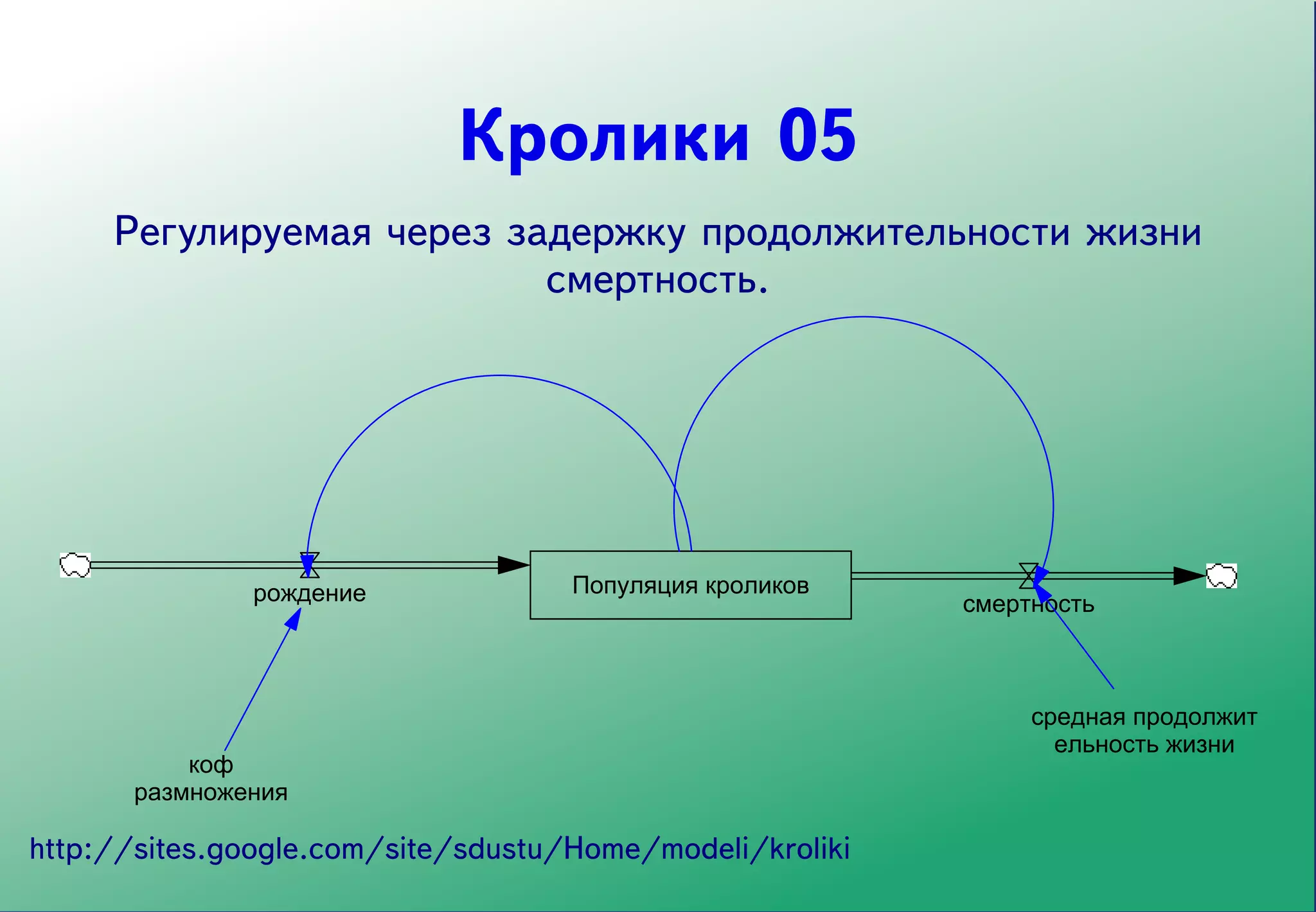 Кролики 05

Регулируемая через задержку продолжительности жизни смертность.

рождение

Популяция кроликов

смертность

коф размножения

средная продолжит ельность жизни

http://sites.google.com/site/sdustu/Home/modeli/kroliki